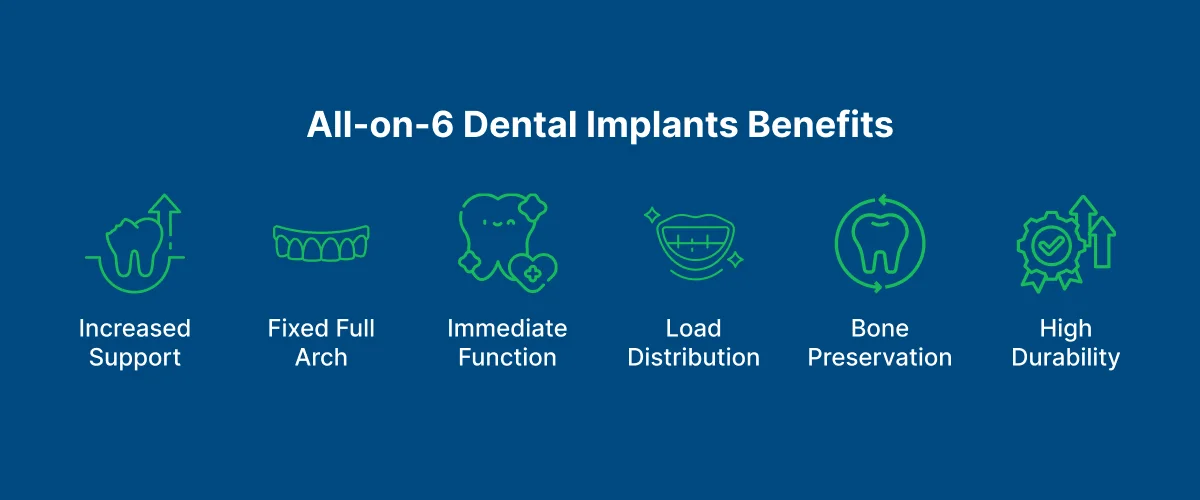 All-on-6 Dental Implants Benefits

Increased Support

Fixed Full Arch

Immediate Function

Load Distribution

Bone Preservation

High Durability